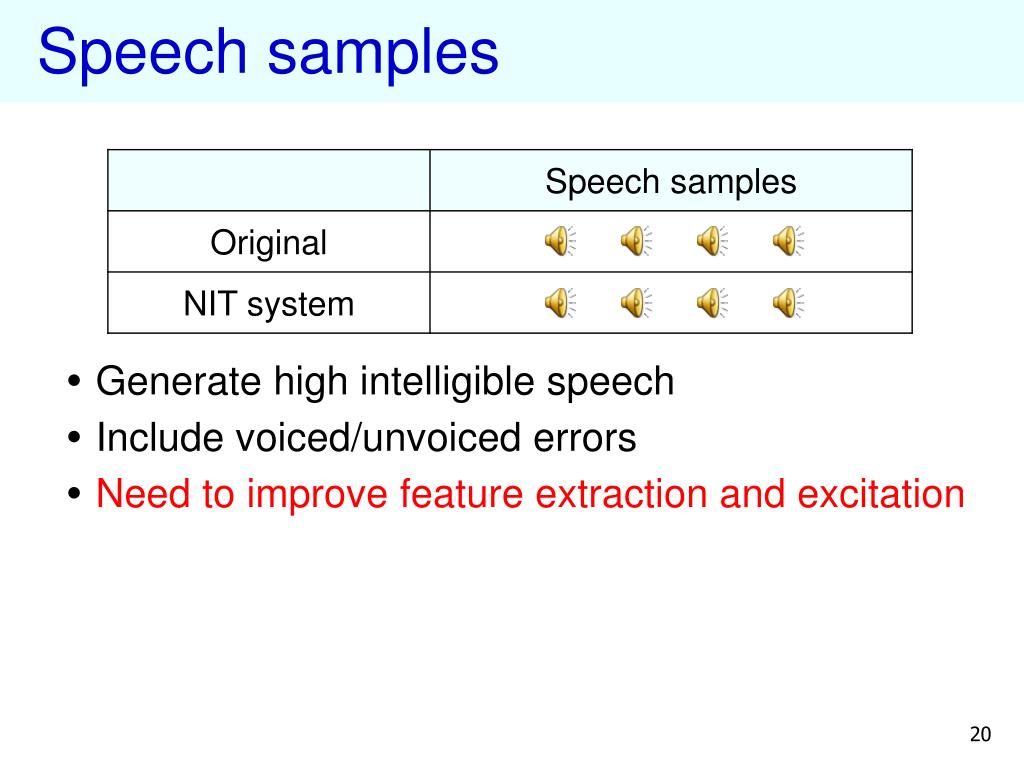 Speech samples

| | Speech samples |
|---|---|
| Original | |
| NIT system | |

• Generate high intelligible speech
• Include voiced/unvoiced errors
• Need to improve feature extraction and excitation

20